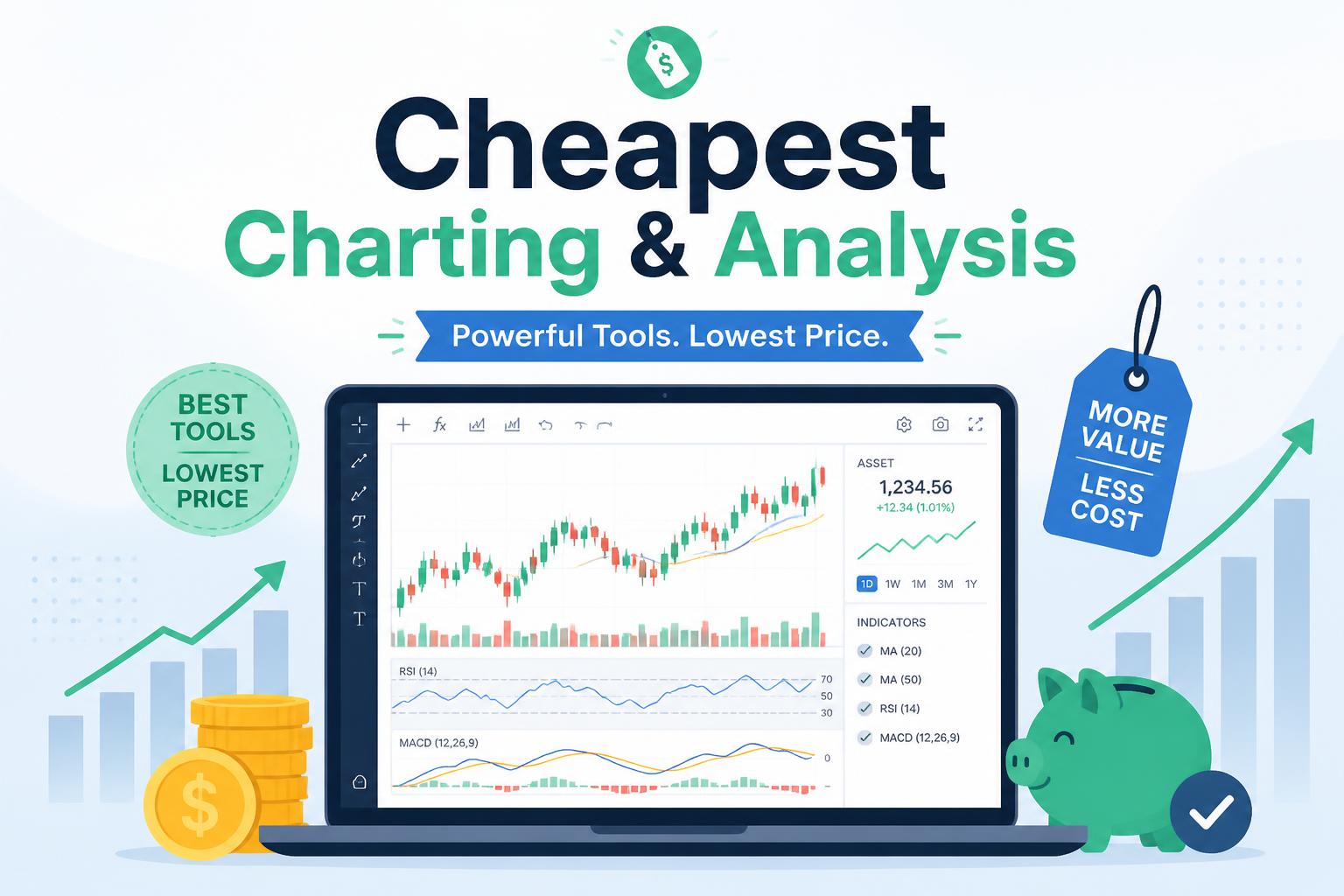 $

Cheapest
Charting & Analysis

Powerful Tools. Lowest Price.

BEST TOOLS
LOWEST PRICE

MORE VALUE
LESS COST

fx

ASSET
1,234.56
+12.34 (1.01%)

1D 1W 1M 3M 1Y

INDICATORS
MA (20)
MA (50)
RSI (14)
MACD (12,26,9)

RSI (14)
70
50
30

MACD (12,26,9)
0

$